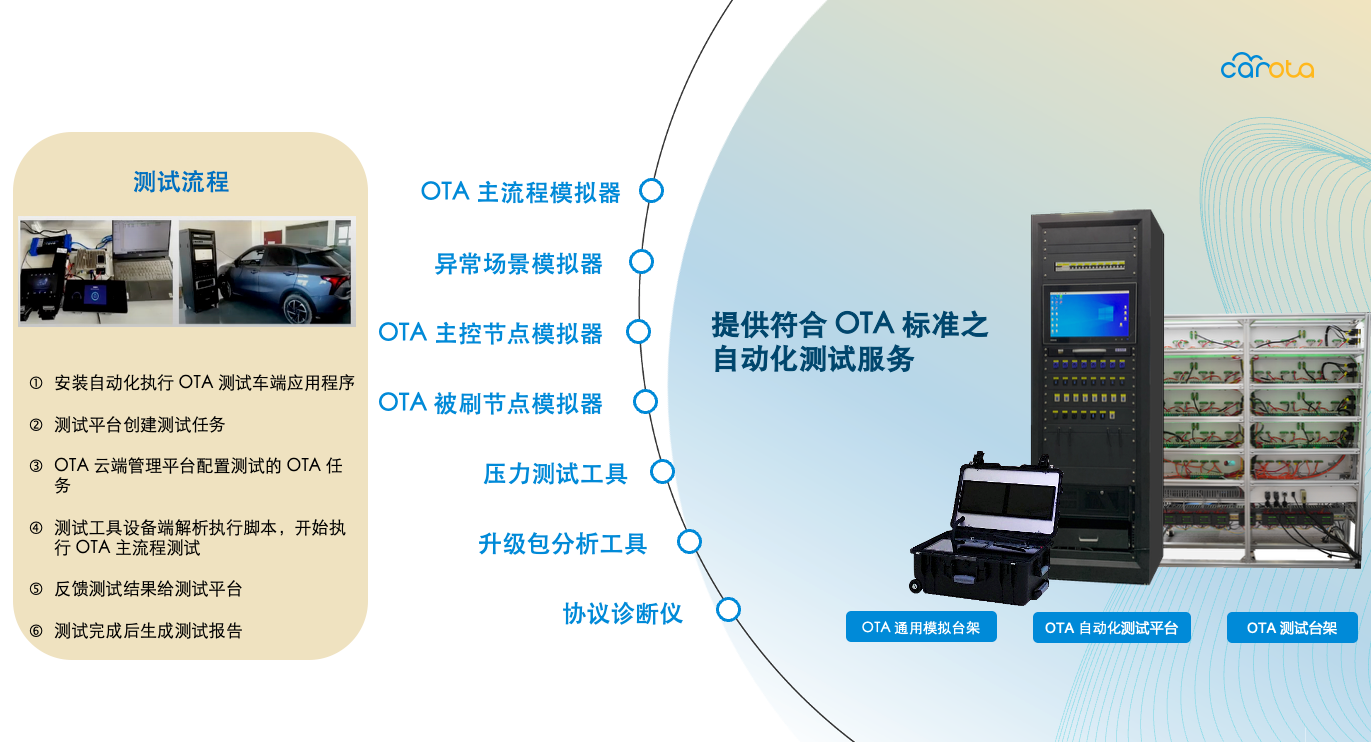 carota

测试流程

① 安装自动化执行 OTA 测试车端应用程序

② 测试平台创建测试任务

③ OTA 云端管理平台配置测试的 OTA 任务

④ 测试工具设备端解析执行脚本，开始执行 OTA 主流程测试

⑤ 反馈测试结果给测试平台

⑥ 测试完成后生成测试报告

OTA 主流程模拟器

异常场景模拟器

OTA 主控节点模拟器

OTA 被刷节点模拟器

压力测试工具

升级包分析工具

协议诊断仪

提供符合 OTA 标准之自动化测试服务

OTA 通用模拟台架

OTA 自动化测试平台

OTA 测试台架